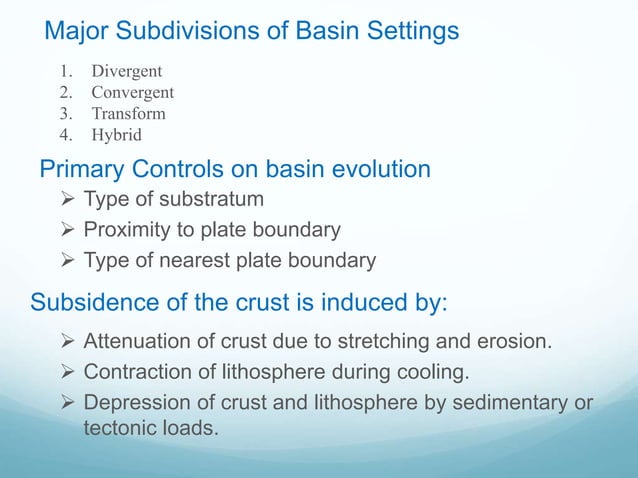 Major Subdivisions of Basin Settings

1. Divergent
2. Convergent
3. Transform
4. Hybrid

Primary Controls on basin evolution

➢ Type of substratum
➢ Proximity to plate boundary
➢ Type of nearest plate boundary

Subsidence of the crust is induced by:

➢ Attenuation of crust due to stretching and erosion.
➢ Contraction of lithosphere during cooling.
➢ Depression of crust and lithosphere by sedimentary or tectonic loads.